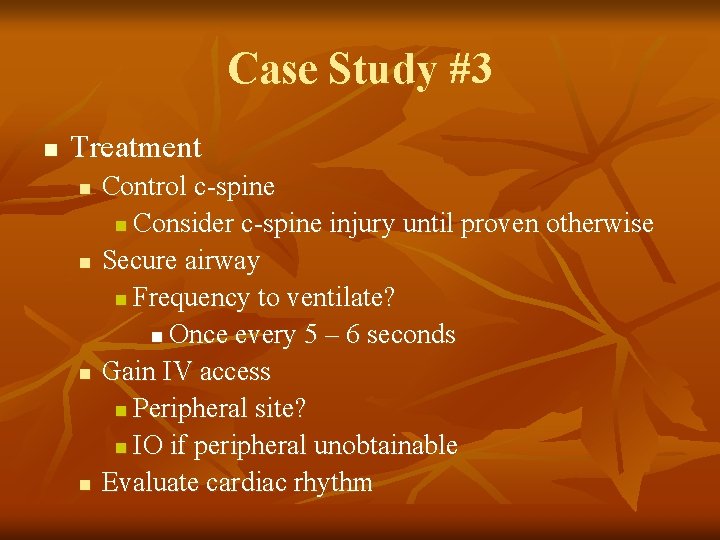 Case Study #3

- Treatment
  - Control c-spine
    - Consider c-spine injury until proven otherwise
  - Secure airway
    - Frequency to ventilate?
      - Once every 5 – 6 seconds
  - Gain IV access
    - Peripheral site?
    - IO if peripheral unobtainable
  - Evaluate cardiac rhythm